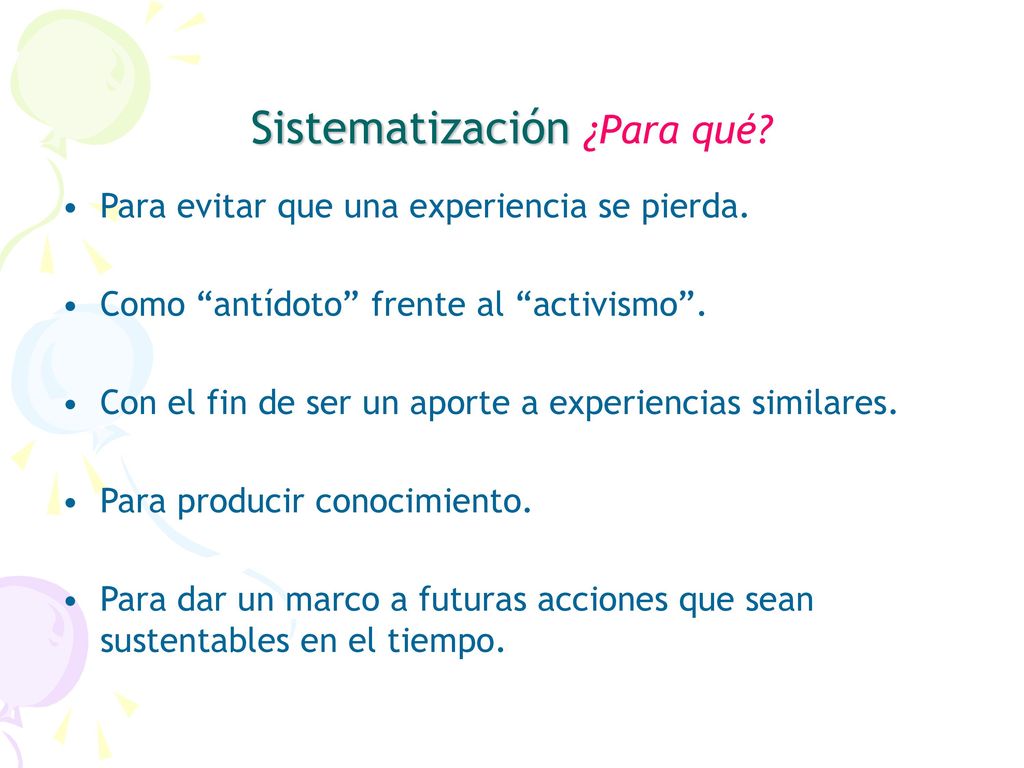 Sistematización ¿Para qué?

• Para evitar que una experiencia se pierda.

• Como “antídoto” frente al “activismo”.

• Con el fin de ser un aporte a experiencias similares.

• Para producir conocimiento.

• Para dar un marco a futuras acciones que sean sustentables en el tiempo.